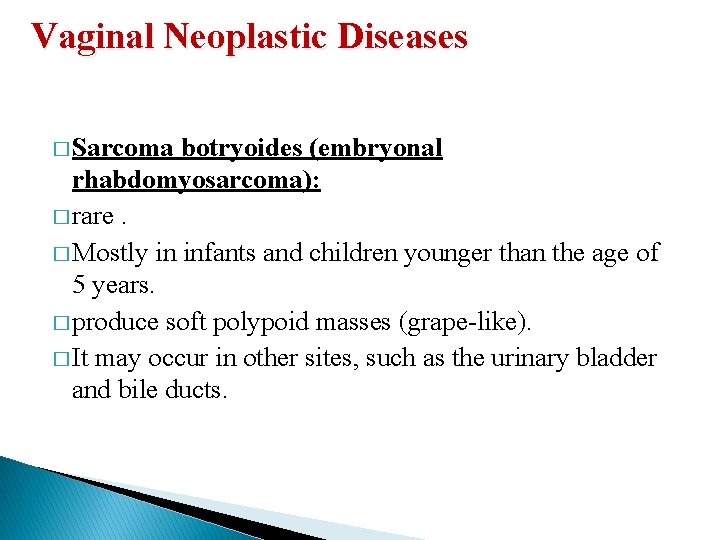 Vaginal Neoplastic Diseases

□ Sarcoma botryoides (embryonal rhabdomyosarcoma):

□ rare .

□ Mostly in infants and children younger than the age of 5 years.

□ produce soft polypoid masses (grape-like).

□ It may occur in other sites, such as the urinary bladder and bile ducts.